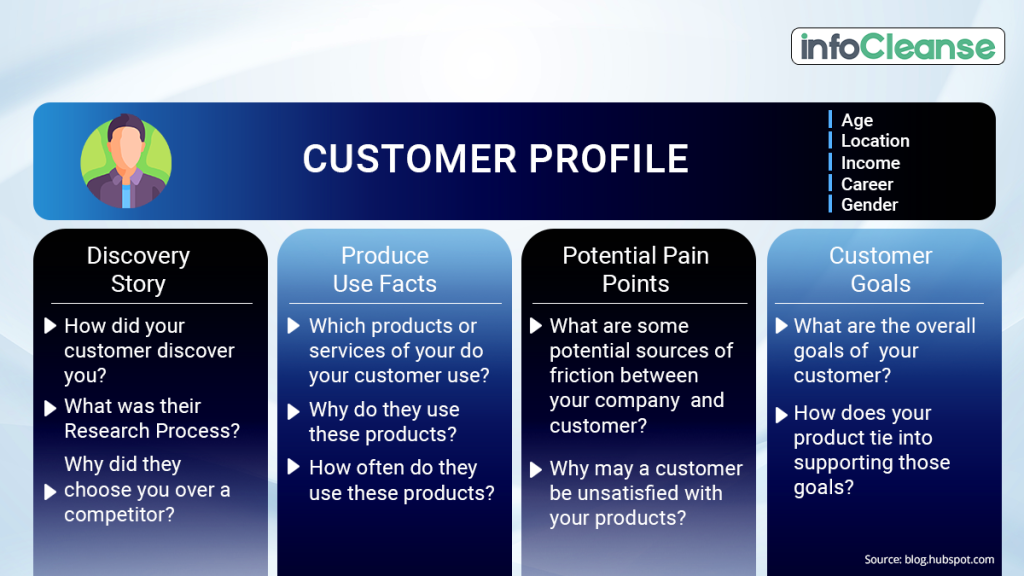 infoCleanse

CUSTOMER PROFILE

Age
Location
Income
Career
Gender

Discovery Story

How did your customer discover you?

What was their Research Process?

Why did they choose you over a competitor?

Produce Use Facts

Which products or services of your do your customer use?

Why do they use these products?

How often do they use these products?

Potential Pain Points

What are some potential sources of friction between your company and customer?

Why may a customer be unsatisfied with your products?

Customer Goals

What are the overall goals of your customer?

How does your product tie into supporting those goals?

Source: blog.hubspot.com